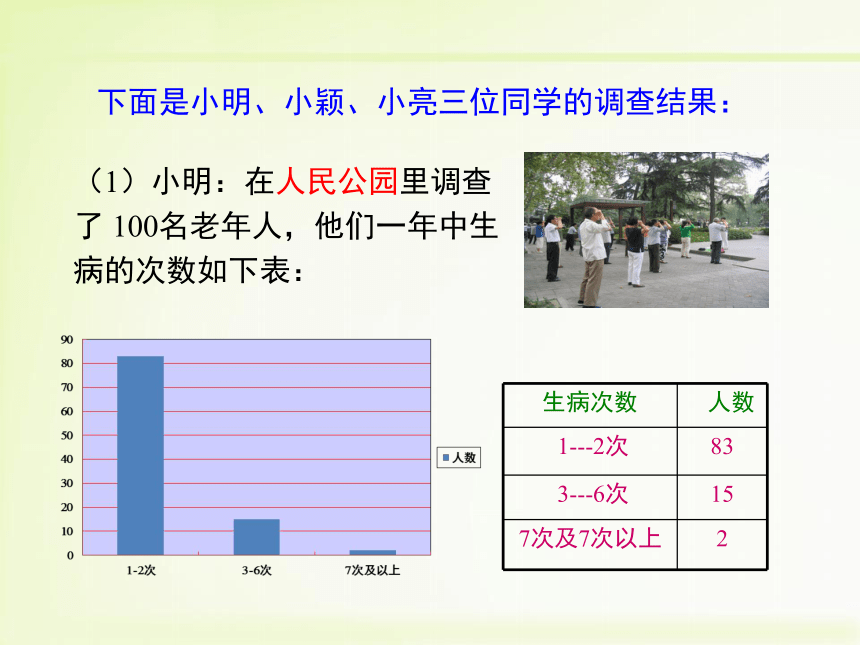 下面是小明、小颖、小亮三位同学的调查结果：

（1）小明：在人民公园里调查了 100名老年人，他们一年中生病的次数如下表：

90
80
70
60
50
40
30
20
10
0

人数

1-2次
3-6次
7次及以上

| 生病次数 | 人数 |
|---|---|
| 1---2次 | 83 |
| 3---6次 | 15 |
| 7次及7次以上 | 2 |